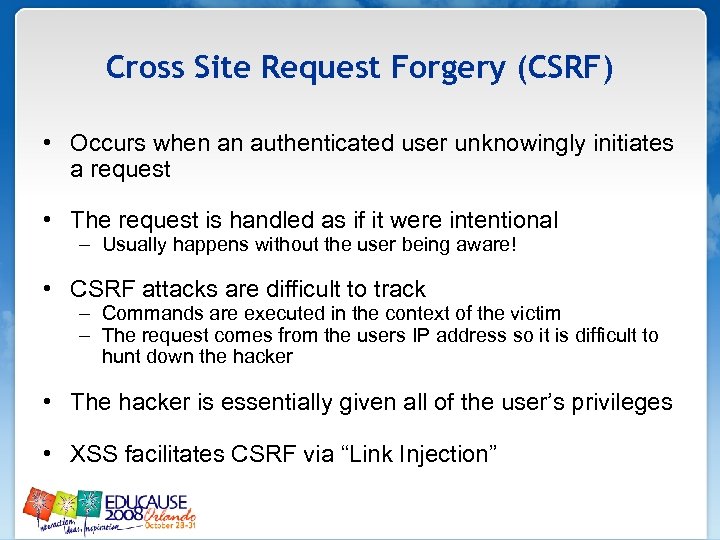 Cross Site Request Forgery (CSRF)

• Occurs when an authenticated user unknowingly initiates a request

• The request is handled as if it were intentional
– Usually happens without the user being aware!

• CSRF attacks are difficult to track
– Commands are executed in the context of the victim
– The request comes from the users IP address so it is difficult to hunt down the hacker

• The hacker is essentially given all of the user's privileges

• XSS facilitates CSRF via "Link Injection"

EDUCAUSE 2008 Orlando October 28-31
Innovation, Ideas, Inspiration